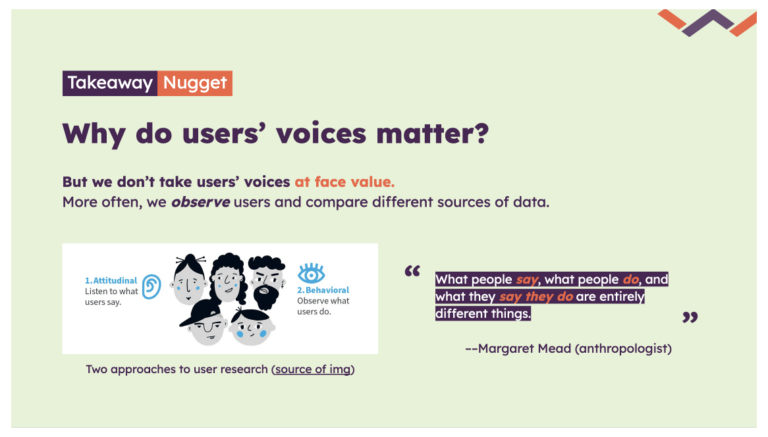 Takeaway Nugget

Why do users' voices matter?

But we don't take users' voices at face value.
More often, we observe users and compare different sources of data.

1. Attitudinal
Listen to what users say.

2. Behavioral
Observe what users do.

Two approaches to user research (source of img)

"

What people say, what people do, and what they say they do are entirely different things.

"

--Margaret Mead (anthropologist)